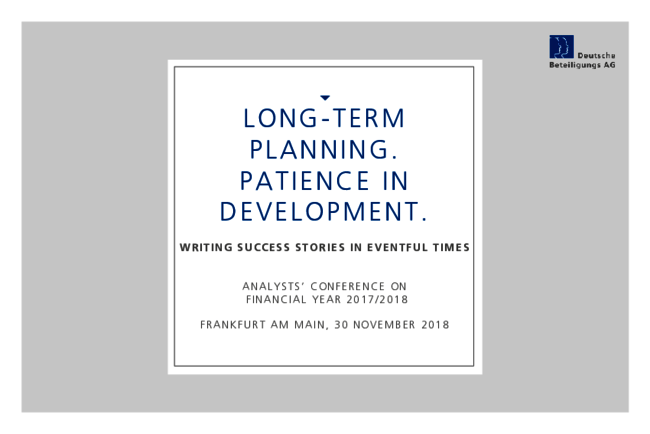 Deutsche Beteiligungs AG

LONG-TERM PLANNING. PATIENCE IN DEVELOPMENT.

WRITING SUCCESS STORIES IN EVENTFUL TIMES

ANALYSTS' CONFERENCE ON FINANCIAL YEAR 2017/2018

FRANKFURT AM MAIN, 30 NOVEMBER 2018